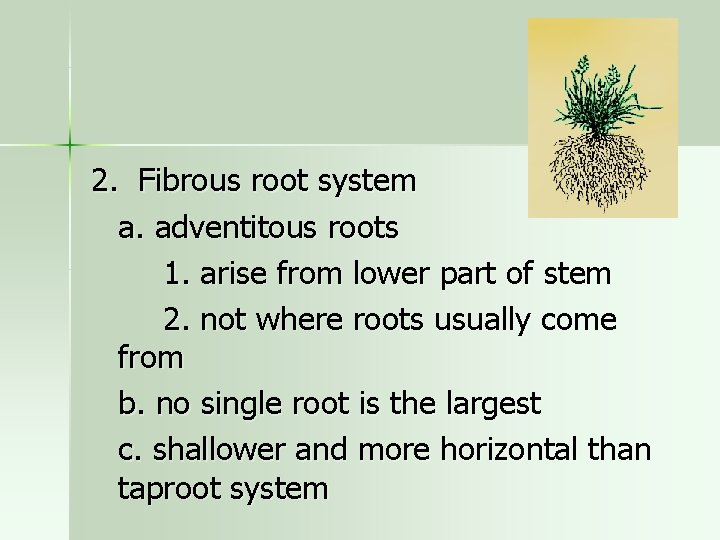 2. Fibrous root system

a. adventitous roots

1. arise from lower part of stem

2. not where roots usually come from

b. no single root is the largest

c. shallower and more horizontal than taproot system